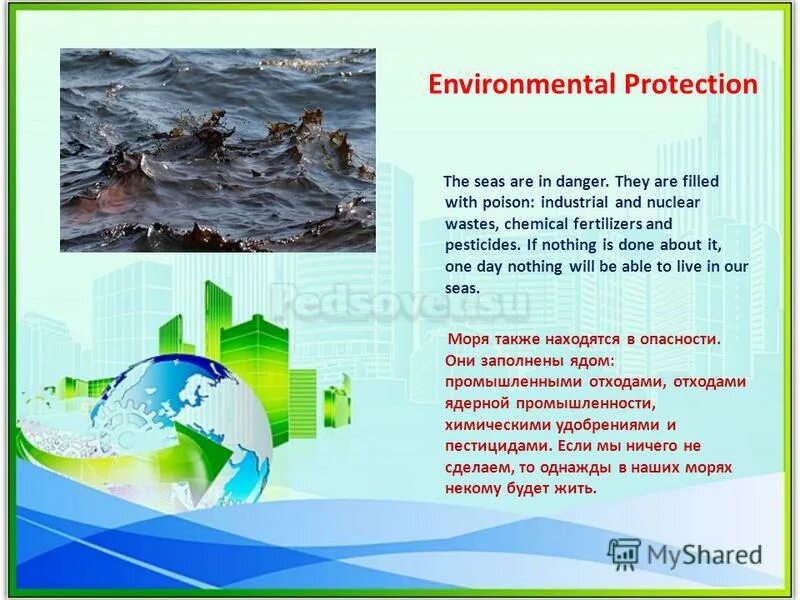 Environmental Protection

The seas are in danger. They are filled with poison: industrial and nuclear wastes, chemical fertilizers and pesticides. If nothing is done about it, one day nothing will be able to live in our seas.

Pedsovet.su

Моря также находятся в опасности. Они заполнены ядом: промышленными отходами, отходами ядерной промышленности, химическими удобрениями и пестицидами. Если мы ничего не сделаем, то однажды в наших морях некому будет жить.

MyShared